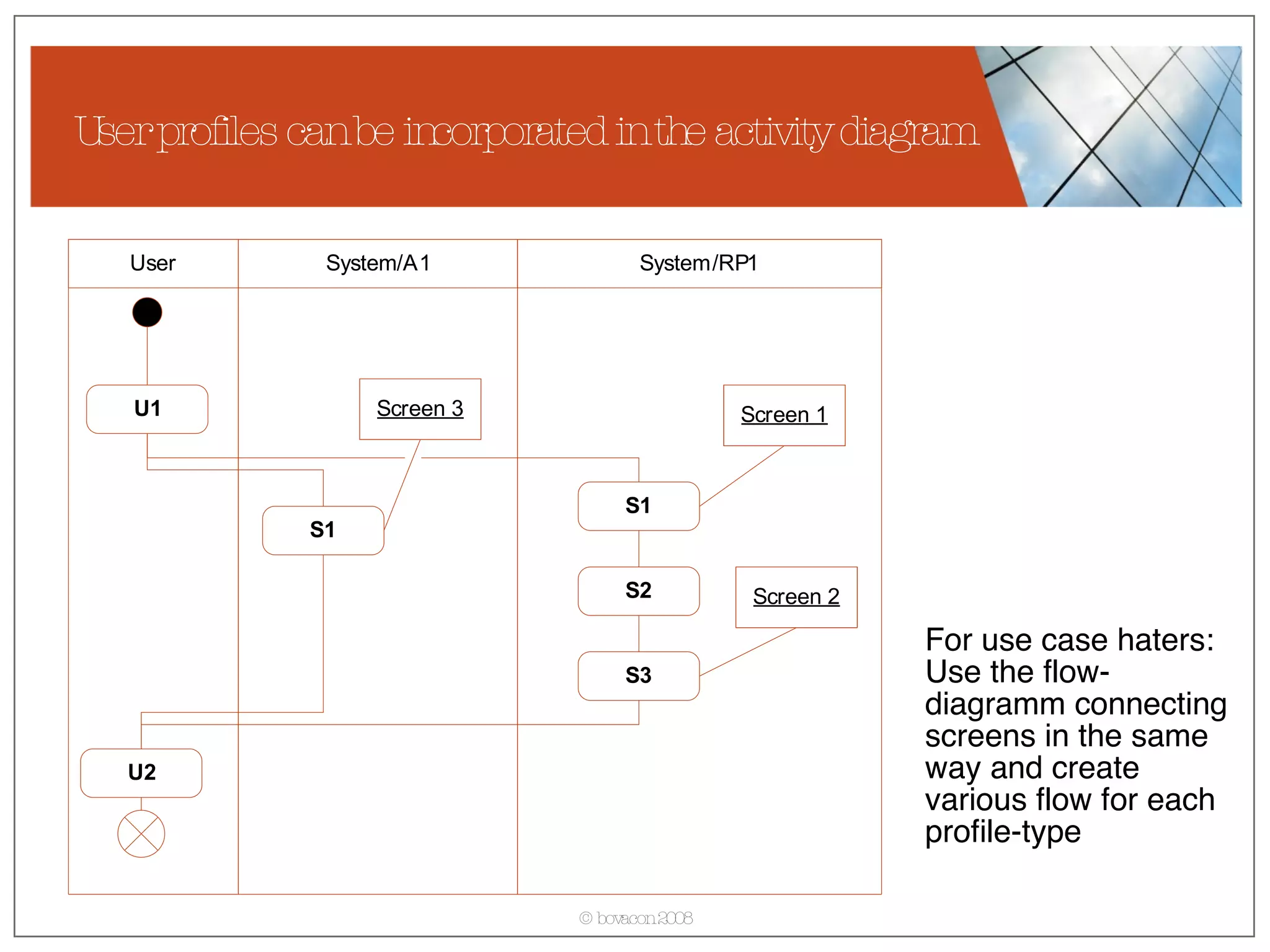 User profiles can be incorporated in the activity diagram

User

System/A1

System/RP1

U1

Screen 3

Screen 1

S1

S1

S2

Screen 2

S3

U2

For use case haters: Use the flow-diagramm connecting screens in the same way and create various flow for each profile-type

© bovacon 2008